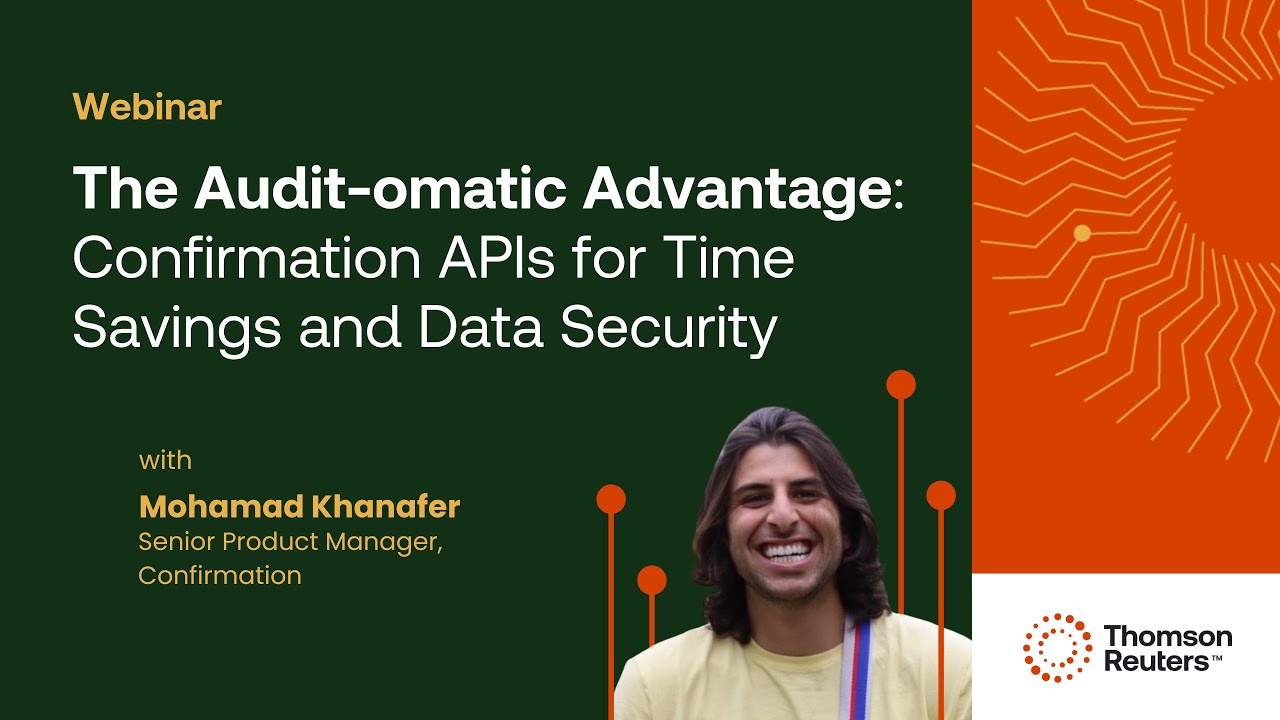 Webinar

The Audit-omatic Advantage: Confirmation APIs for Time Savings and Data Security

with

Mohamad Khanafer

Senior Product Manager, Confirmation

Thomson Reuters™